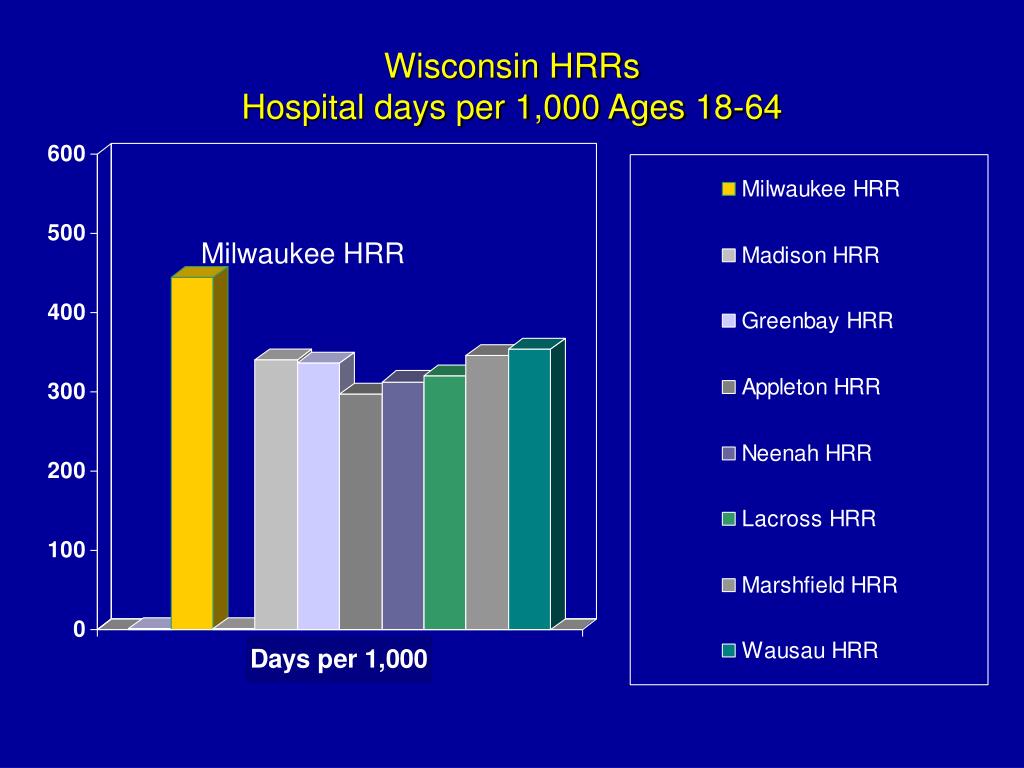 Wisconsin HRRs
Hospital days per 1,000 Ages 18-64

600
500
400
300
200
100
0

Milwaukee HRR

Days per 1,000

Milwaukee HRR
Madison HRR
Greenbay HRR
Appleton HRR
Neenah HRR
Lacross HRR
Marshfield HRR
Wausau HRR